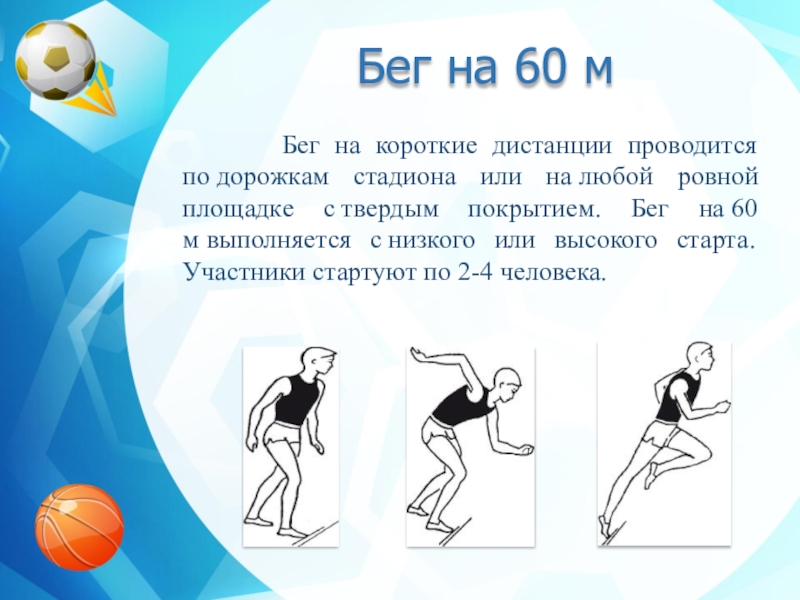 Бег на 60 м

Бег на короткие дистанции проводится по дорожкам стадиона или на любой ровной площадке с твердым покрытием. Бег на 60 м выполняется с низкого или высокого старта. Участники стартуют по 2-4 человека.